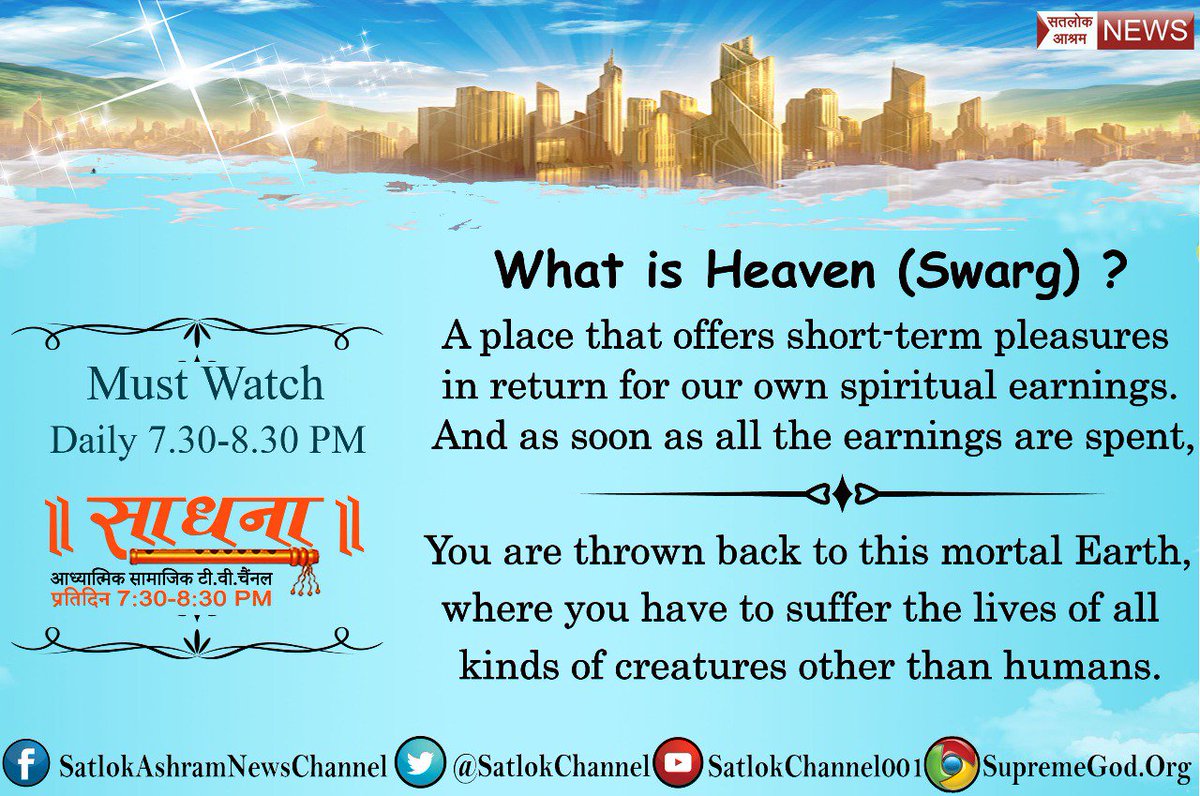 सतलोक आश्रम NEWS

Must Watch
Daily 7.30-8.30 PM

॥ साधना ॥
आध्यात्मिक सामाजिक टी.वी.चैनल
प्रतिदिन 7:30-8:30 PM

What is Heaven (Swarg) ?

A place that offers short-term pleasures in return for our own spiritual earnings. And as soon as all the earnings are spent,

You are thrown back to this mortal Earth, where you have to suffer the lives of all kinds of creatures other than humans.

SatlokAshramNewsChannel @SatlokChannel SatlokChannel001 SupremeGod.Org